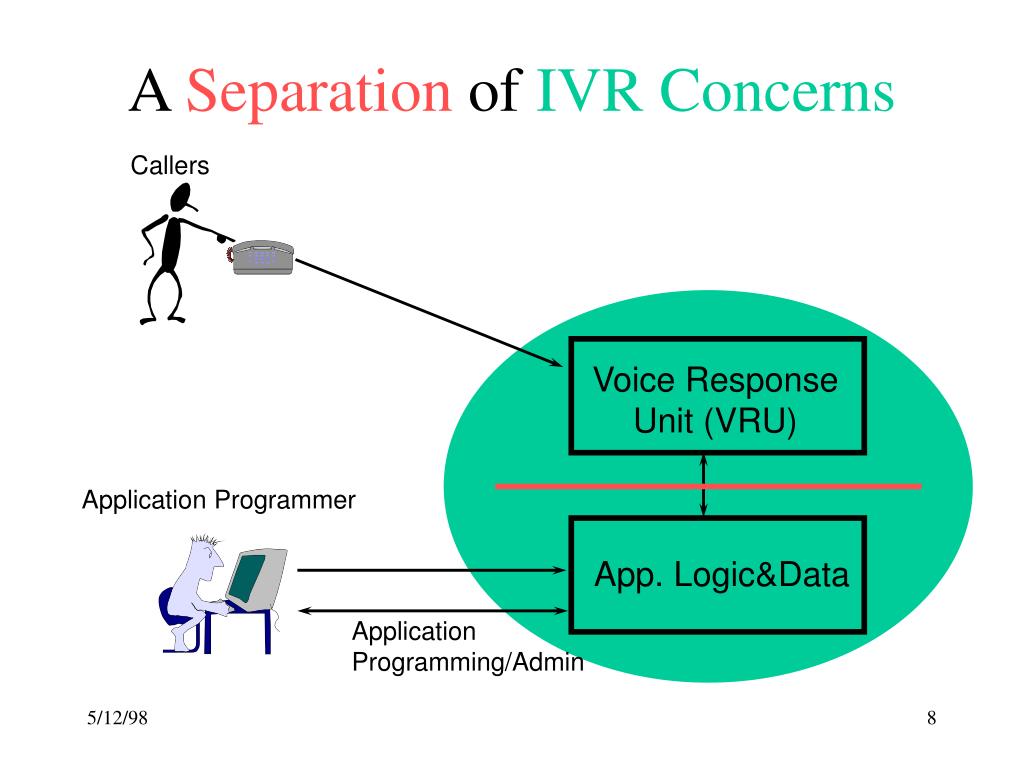 A Separation of IVR Concerns

Callers

Voice Response Unit (VRU)

Application Programmer

App. Logic&Data

Application Programming/Admin

5/12/98

8